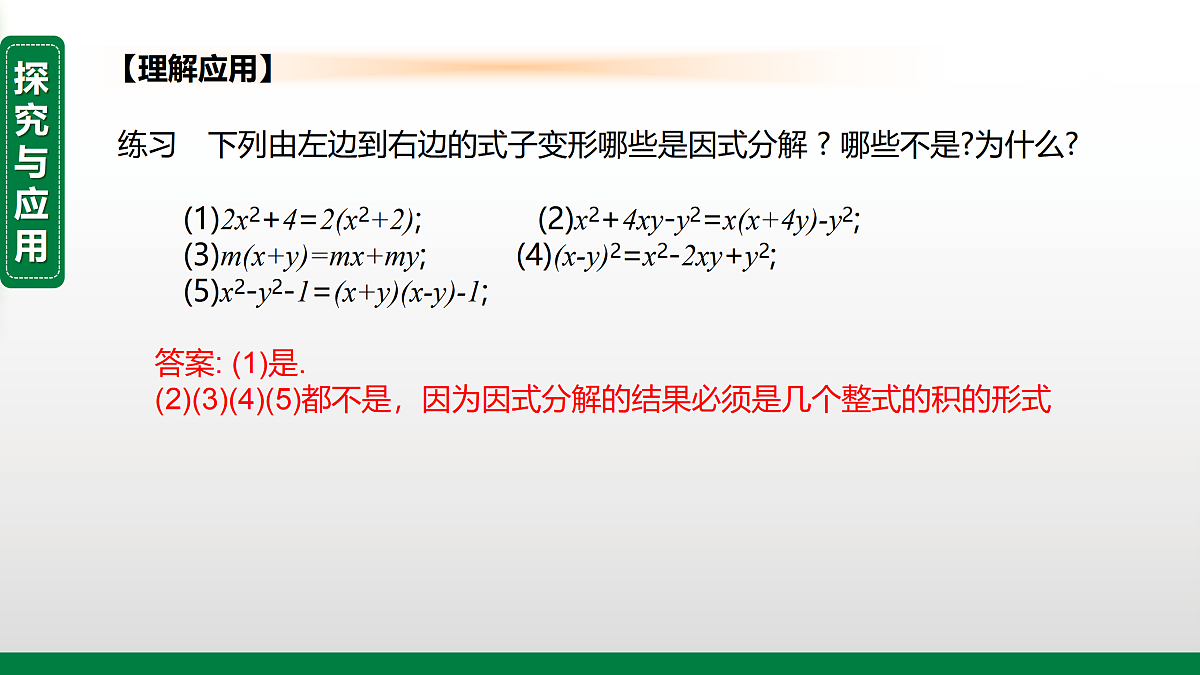 探究与应用

【理解应用】

练习　下列由左边到右边的式子变形哪些是因式分解？哪些不是?为什么?

(1)$2x^2+4=2(x^2+2)$;　　(2)$x^2+4xy-y^2=x(x+4y)-y^2$;
(3)$m(x+y)=mx+my$;　　(4)$(x-y)^2=x^2-2xy+y^2$;
(5)$x^2-y^2-1=(x+y)(x-y)-1$;

答案: (1)是.
(2)(3)(4)(5)都不是，因为因式分解的结果必须是几个整式的积的形式